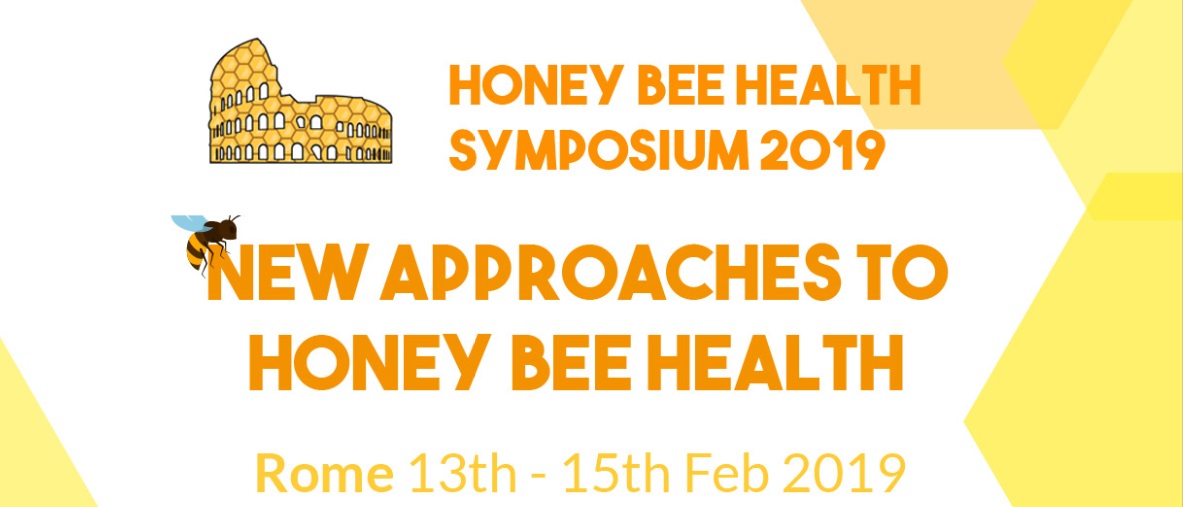 HONEY BEE HEALTH SYMPOSIUM 2019

NEW APPROACHES TO HONEY BEE HEALTH

Rome 13th - 15th Feb 2019